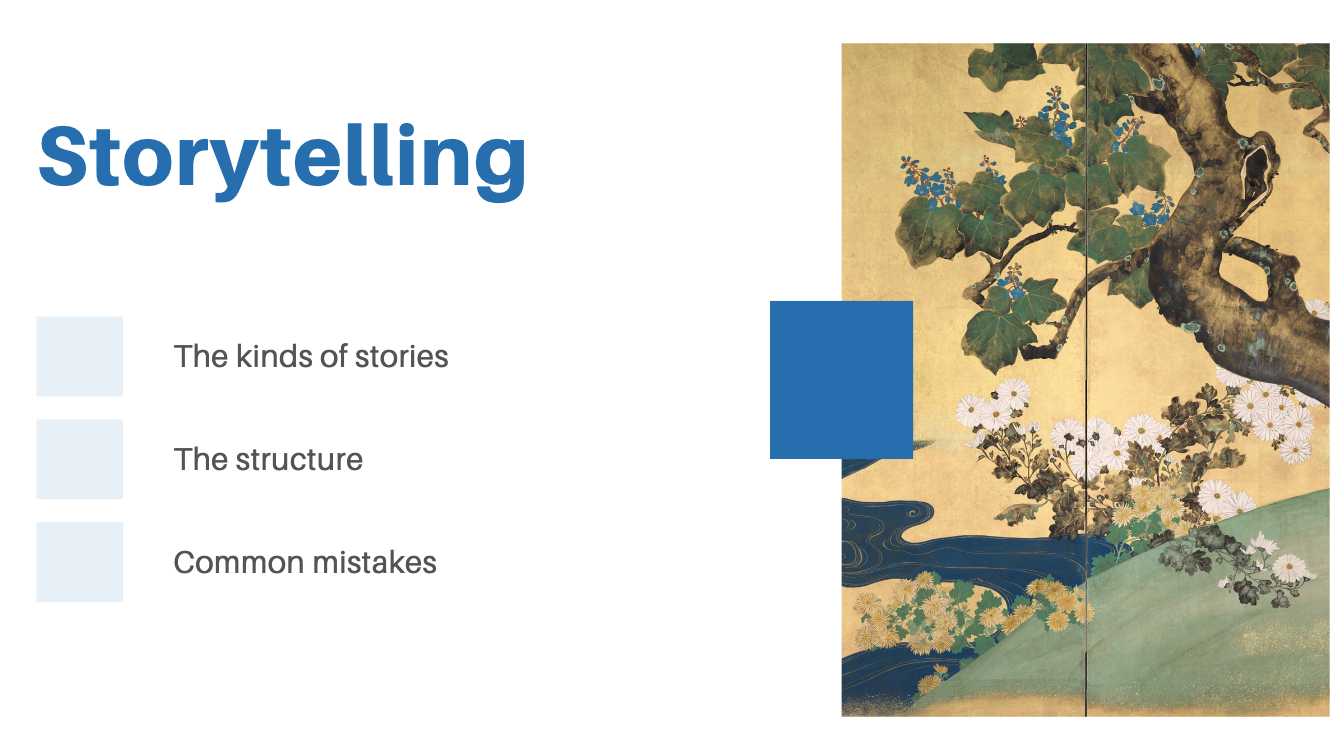 Storytelling

The kinds of stories

The structure

Common mistakes